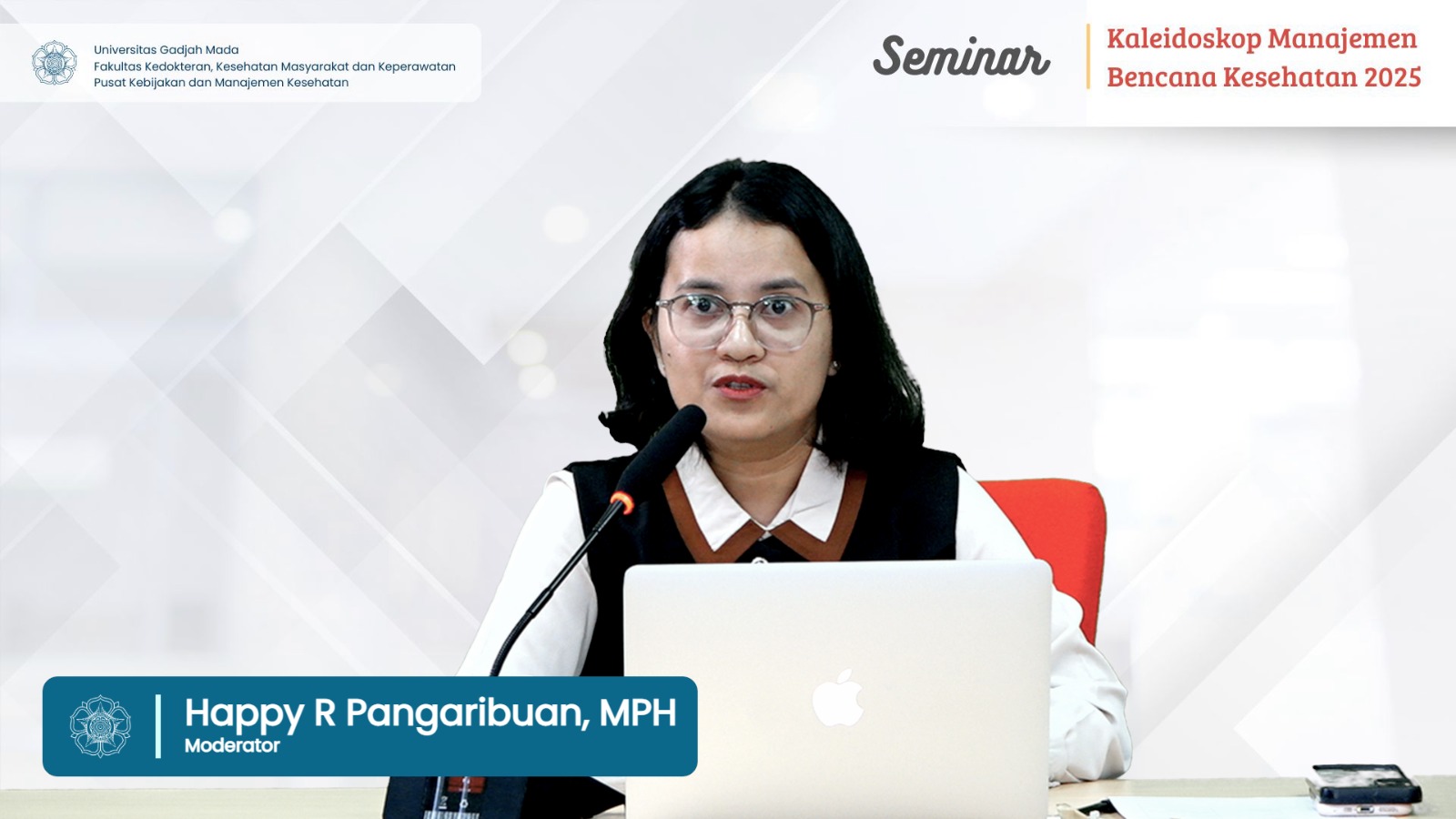 Universitas Gadjah Mada
Fakultas Kedokteran, Kesehatan Masyarakat dan Keperawatan
Pusat Kebijakan dan Manajemen Kesehatan

Seminar

Kaleidoskop Manajemen Bencana Kesehatan 2025

Happy R Pangaribuan, MPH
Moderator